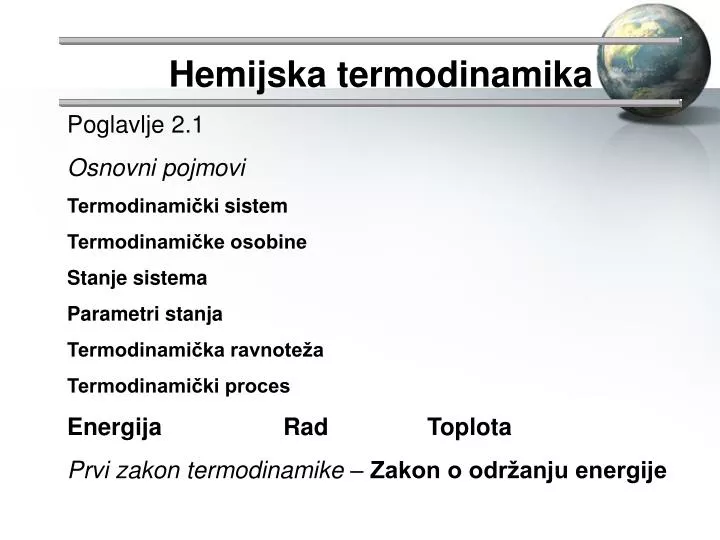 Hemijska termodinamika

Poglavlje 2.1

Osnovni pojmovi

Termodinamički sistem

Termodinamičke osobine

Stanje sistema

Parametri stanja

Termodinamička ravnoteža

Termodinamički proces

Energija Rad Toplota

Prvi zakon termodinamike – Zakon o održanju energije